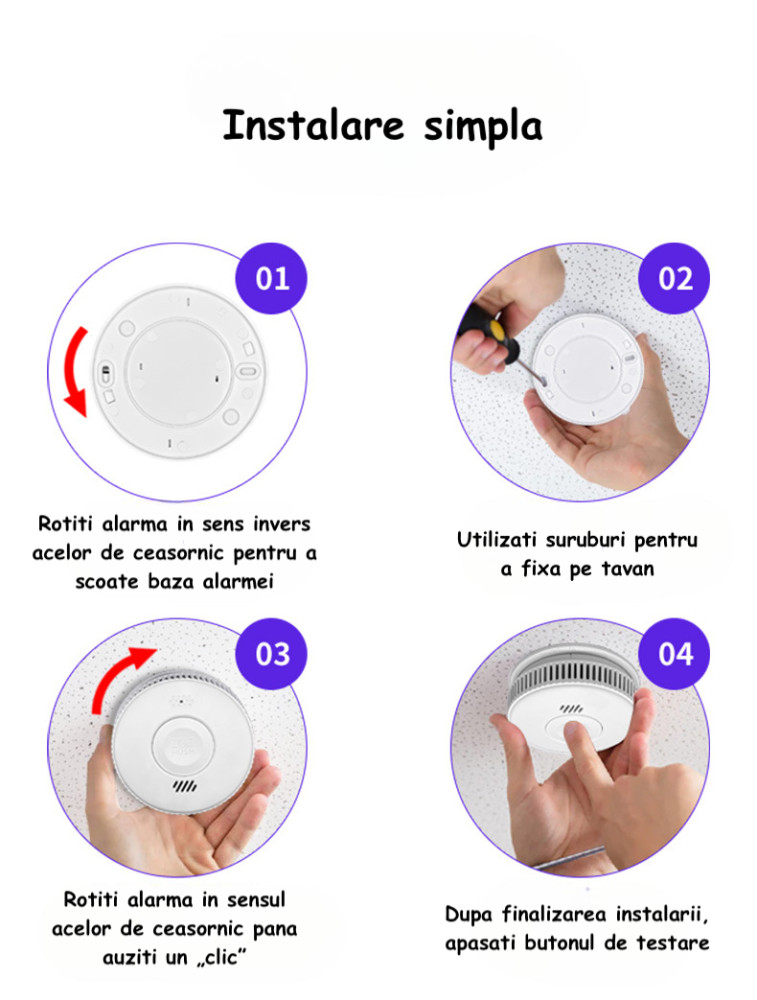 Instalare simpla

01

Rotiti alarma in sens invers acelor de ceasornic pentru a scoate baza alarmei

02

Utilizati suruburi pentru a fixa pe tavan

03

Rotiti alarma in sensul acelor de ceasornic pana auziti un „clic”

04

Dupa finalizarea instalarii, apasati butonul de testare